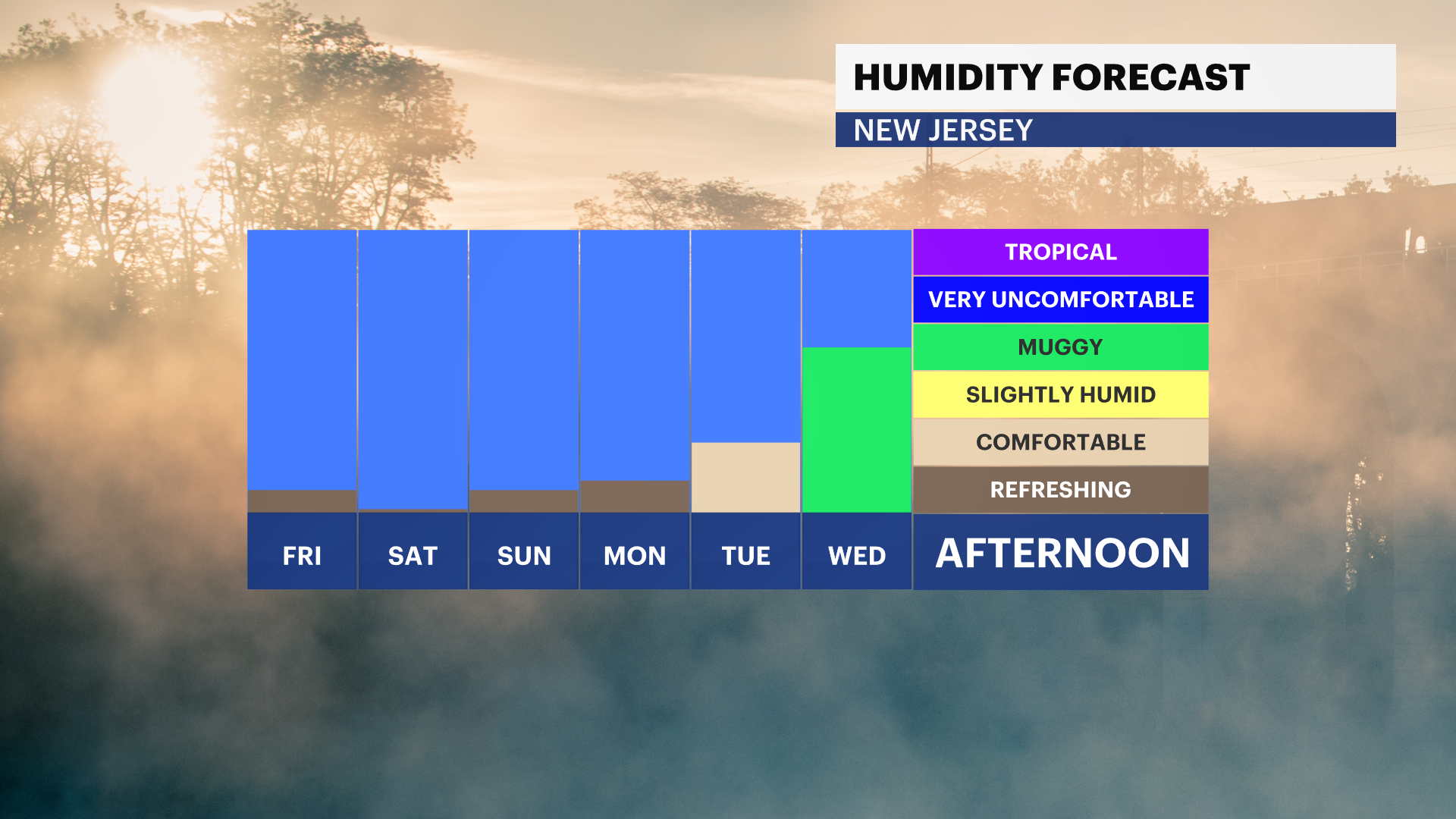 HUMIDITY FORECAST
NEW JERSEY

TROPICAL
VERY UNCOMFORTABLE
MUGGY
SLIGHTLY HUMID
COMFORTABLE
REFRESHING

FRI SAT SUN MON TUE WED AFTERNOON